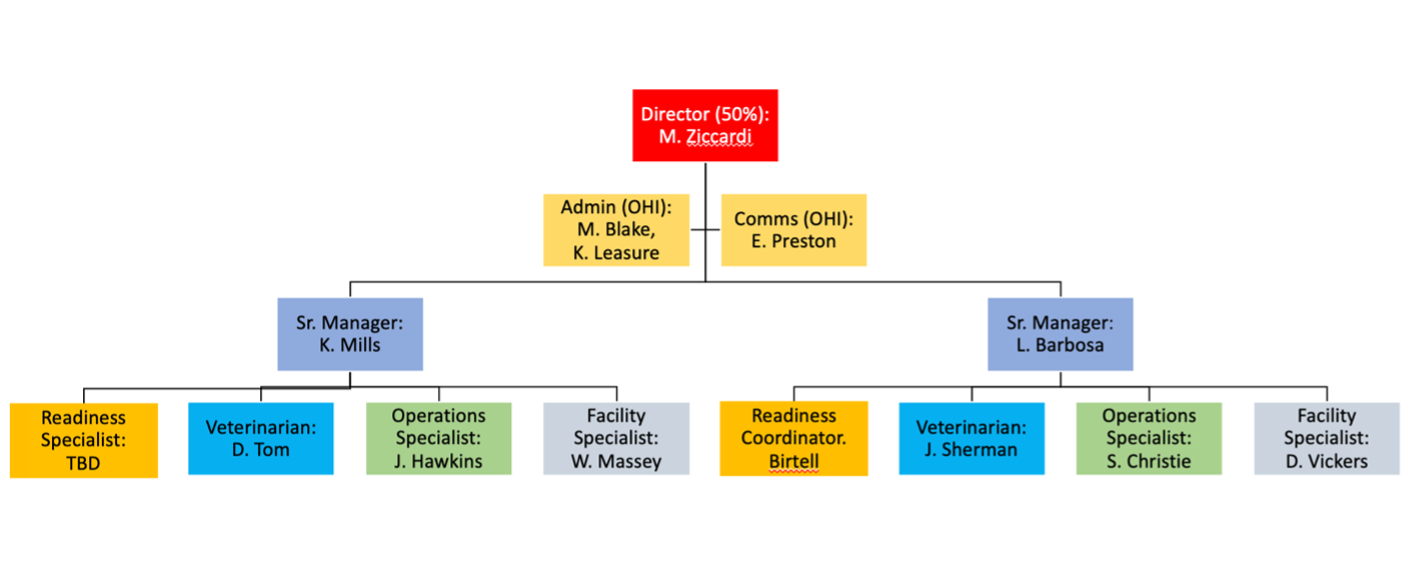 Director (50%): M. Ziccardi

Admin (OHI): M. Blake, K. Leasure

Comms (OHI): E. Preston

Sr. Manager: K. Mills

Sr. Manager: L. Barbosa

Readiness Specialist: TBD

Veterinarian: D. Tom

Operations Specialist: J. Hawkins

Facility Specialist: W. Massey

Readiness Coordinator. Birtell

Veterinarian: J. Sherman

Operations Specialist: S. Christie

Facility Specialist: D. Vickers